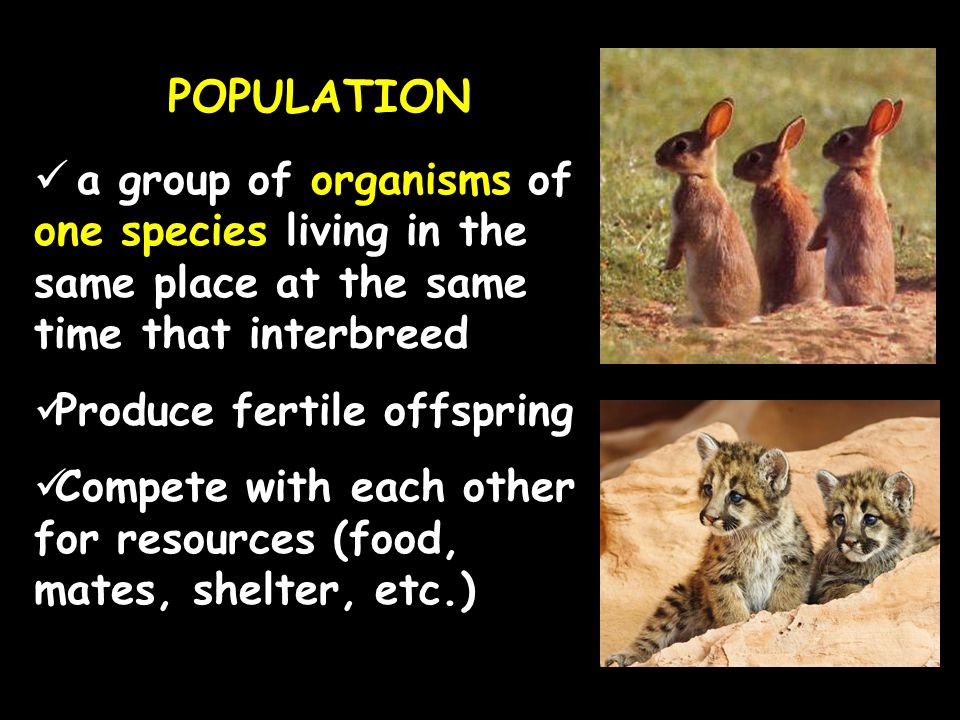 POPULATION

✓ a group of organisms of one species living in the same place at the same time that interbreed

✓Produce fertile offspring

✓Compete with each other for resources (food, mates, shelter, etc.)